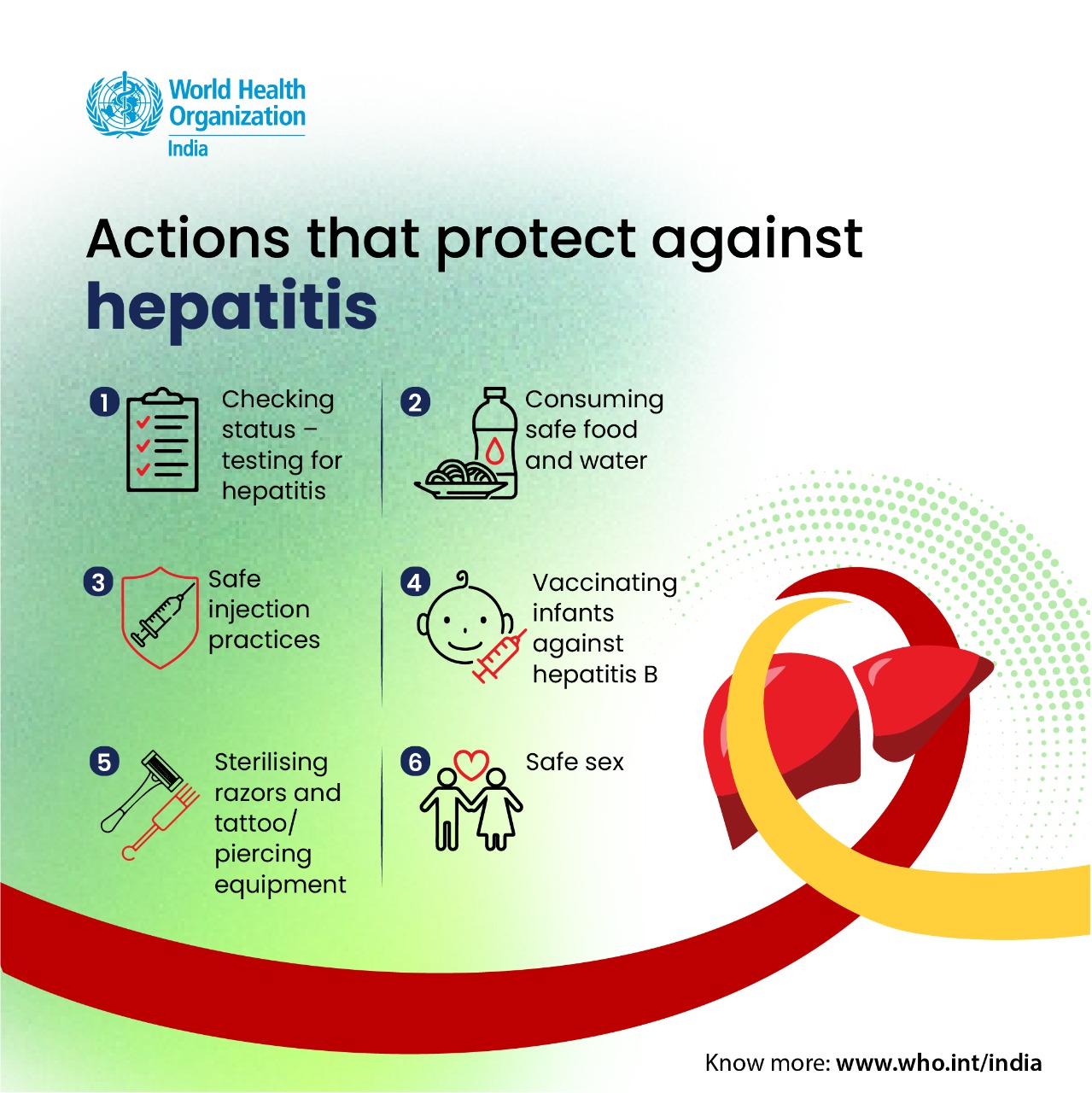 World Health Organization
India

Actions that protect against
hepatitis

1 Checking status – testing for hepatitis

2 Consuming safe food and water

3 Safe injection practices

4 Vaccinating infants against hepatitis B

5 Sterilising razors and tattoo/ piercing equipment

6 Safe sex

Know more: www.who.int/india